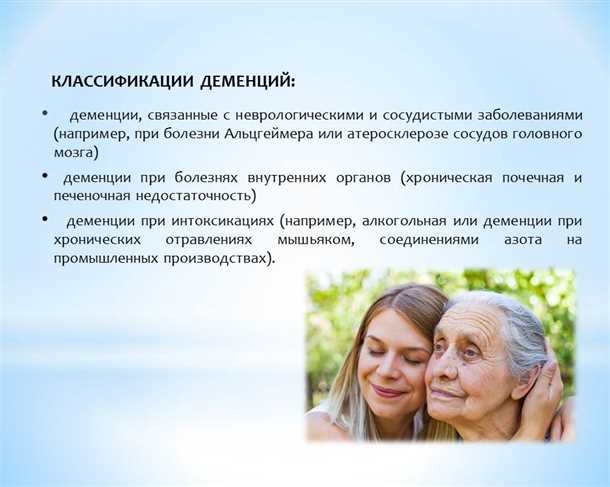 КЛАССИФИКАЦИИ ДЕМЕНЦИЙ:

• деменции, связанные с неврологическими и сосудистыми заболеваниями (например, при болезни Альцгеймера или атеросклерозе сосудов головного мозга)

• деменции при болезнях внутренних органов (хроническая почечная и печеночная недостаточность)

• деменции при интоксикациях (например, алкогольная или деменции при хронических отравлениях мышьяком, соединениями азота на промышленных производствах).